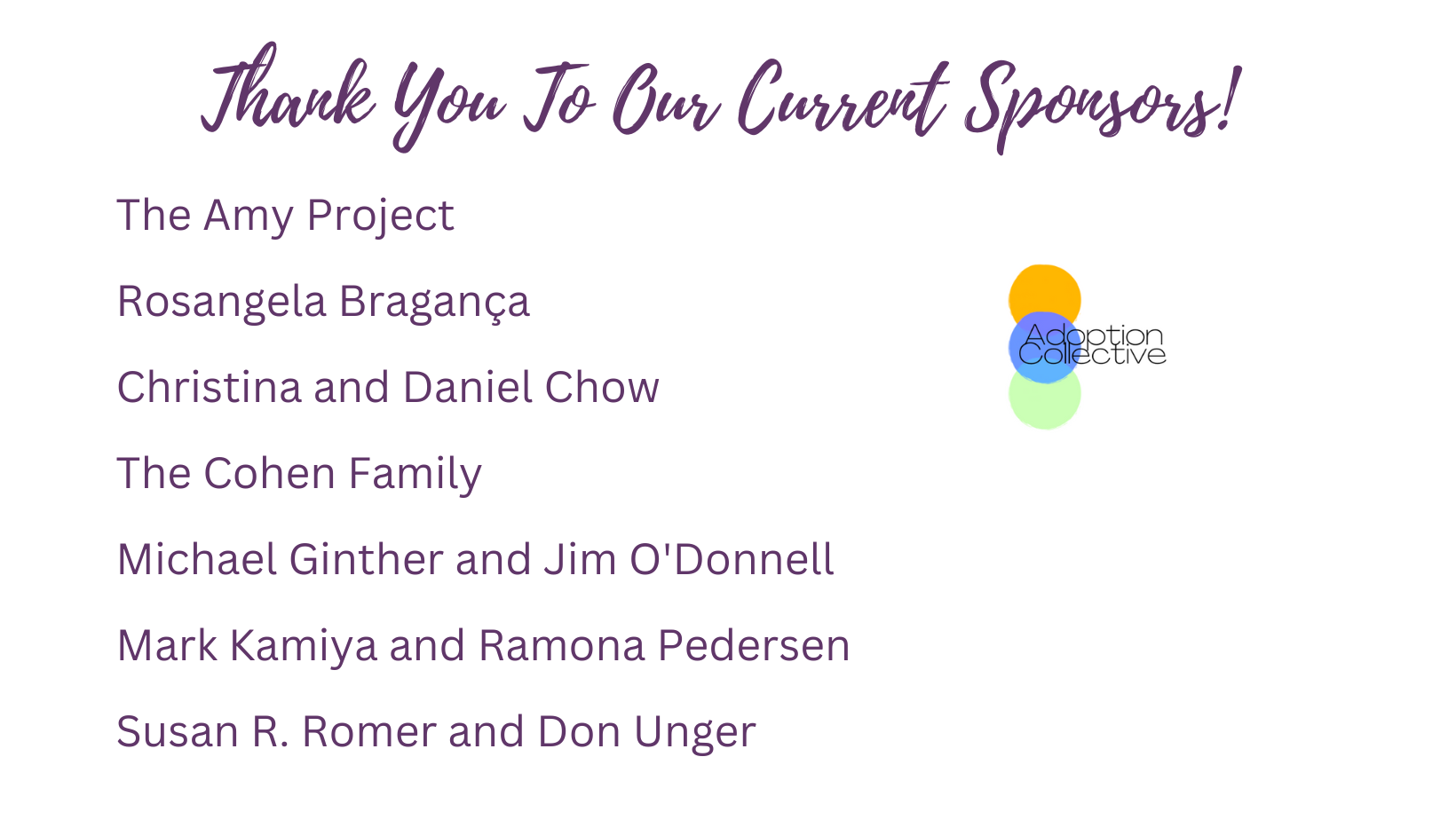 Thank You To Our Current Sponsors!

The Amy Project

Rosangela Bragança

Christina and Daniel Chow

The Cohen Family

Michael Ginther and Jim O'Donnell

Mark Kamiya and Ramona Pedersen

Susan R. Romer and Don Unger

Adoption Collective